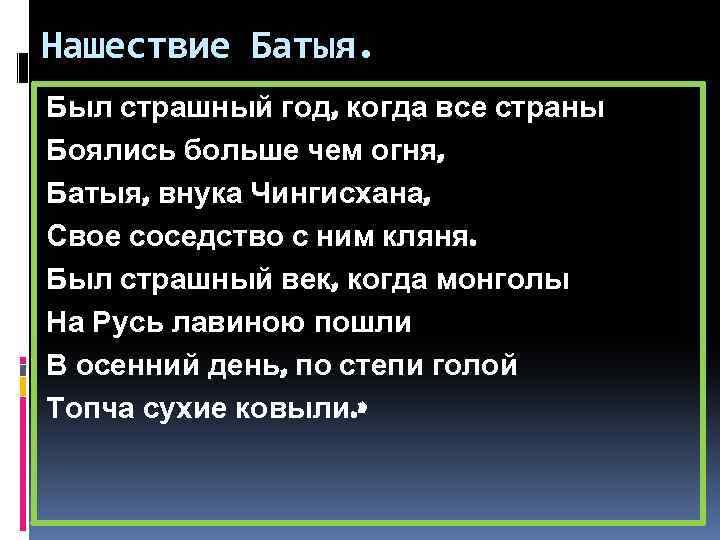 Нашествие Батыя.

Был страшный год, когда все страны
Боялись больше чем огня,
Батыя, внука Чингисхана,
Свое соседство с ним кляня.
Был страшный век, когда монголы
На Русь лавиною пошли
В осенний день, по степи голой
Топча сухие ковыли.»